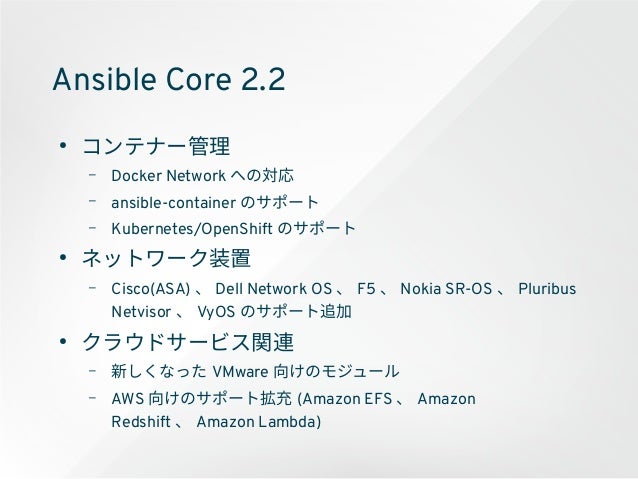 Ansible Core 2.2

• コンテナー管理
  – Docker Network への対応
  – ansible-container のサポート
  – Kubernetes/OpenShift のサポート
• ネットワーク装置
  – Cisco(ASA) 、 Dell Network OS 、 F5 、 Nokia SR-OS 、 Pluribus Netvisor 、 VyOS のサポート追加
• クラウドサービス関連
  – 新しくなった VMware 向けのモジュール
  – AWS 向けのサポート拡充 (Amazon EFS 、 Amazon Redshift 、 Amazon Lambda)